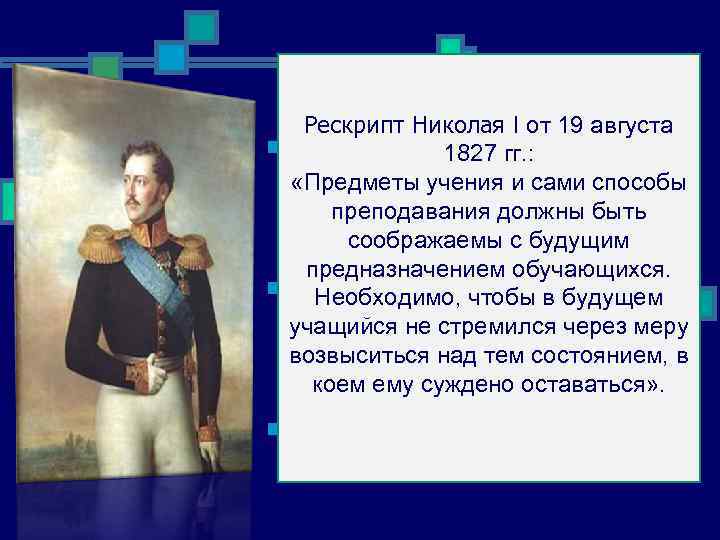 Рескрипт Николая I от 19 августа 1827 гг.:
«Предметы учения и сами способы преподавания должны быть соображаемы с будущим предназначением обучающихся. Необходимо, чтобы в будущем учащийся не стремился через меру возвыситься над тем состоянием, в коем ему суждено оставаться».